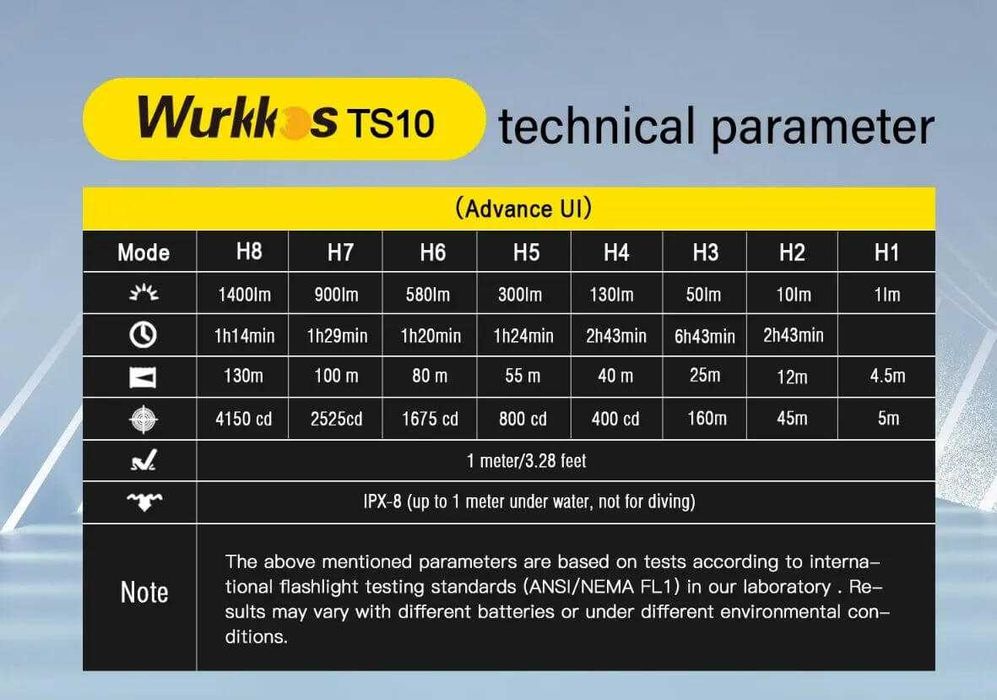 Wurkkos TS10 technical parameter

(Advance UI)

| Mode | H8 | H7 | H6 | H5 | H4 | H3 | H2 | H1 |
|---|---|---|---|---|---|---|---|---|
| | 1400lm | 900lm | 580lm | 300lm | 130lm | 50lm | 10lm | 1lm |
| | 1h14min | 1h29min | 1h20min | 1h24min | 2h43min | 6h43min | 2h43min | |
| | 130m | 100 m | 80 m | 55 m | 40 m | 25m | 12m | 4.5m |
| | 4150 cd | 2525cd | 1675 cd | 800 cd | 400 cd | 160m | 45m | 5m |
| | 1 meter/3.28 feet | | | | | | | |
| | IPX-8 (up to 1 meter under water, not for diving) | | | | | | | |
| Note | The above mentioned parameters are based on tests according to international flashlight testing standards (ANSI/NEMA FL1) in our laboratory . Results may vary with different batteries or under different environmental conditions. | | | | | | | |